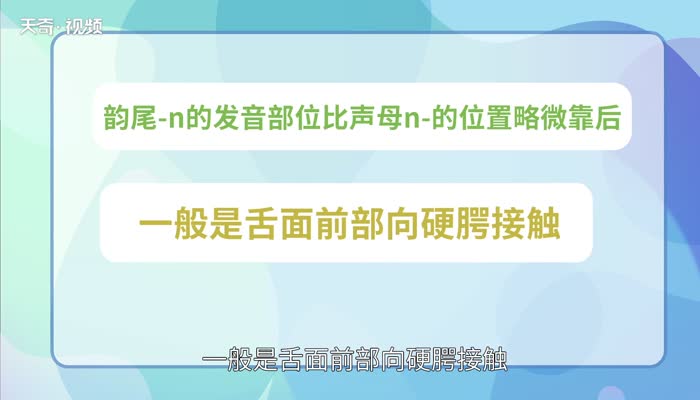 天奇·视频

韵尾-n的发音部位比声母n-的位置略微靠后

一般是舌面前部向硬腭接触

一般是舌面前部向硬腭接触